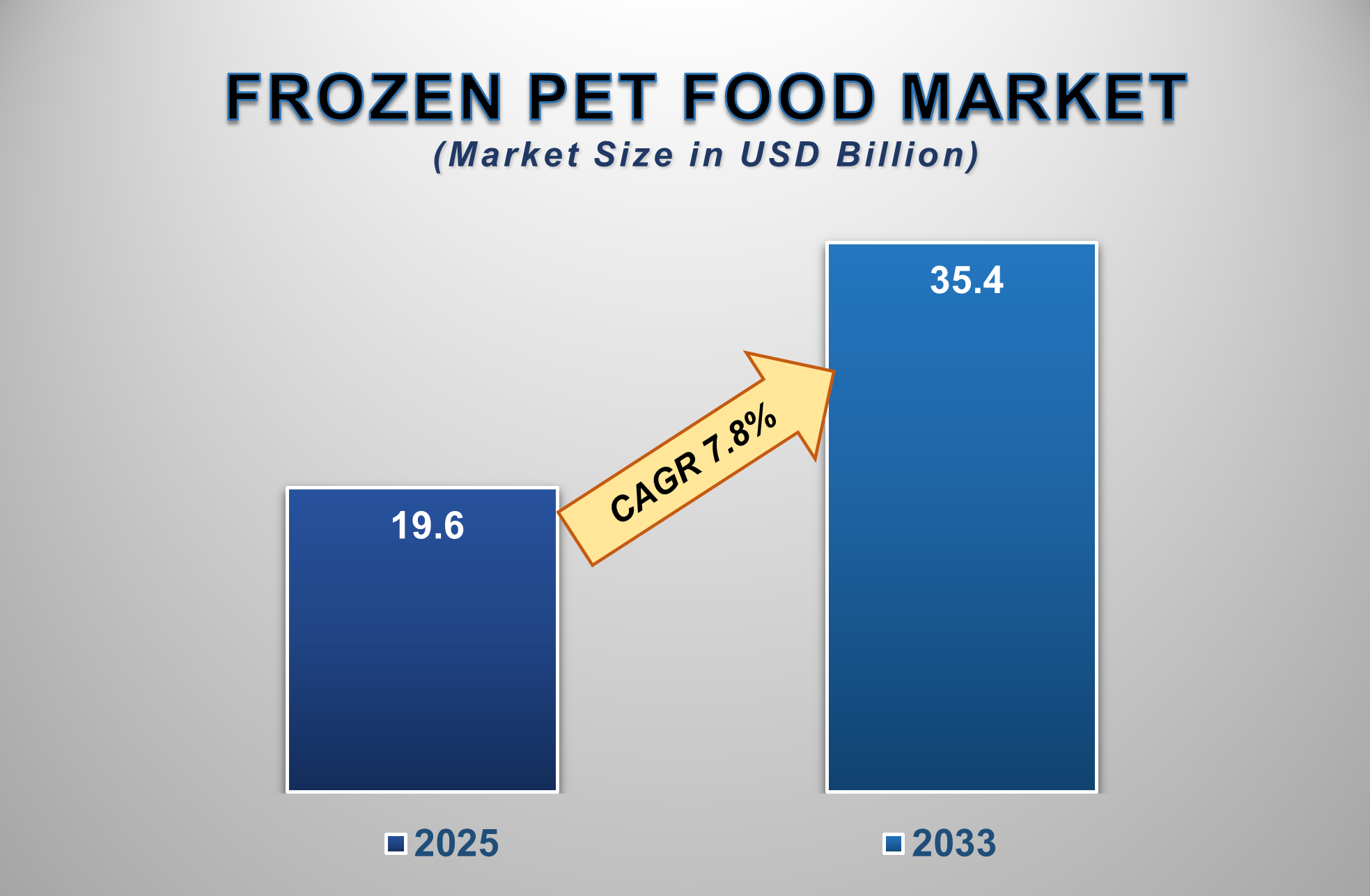 FROZEN PET FOOD MARKET
(Market Size in USD Billion)

19.6

CAGR 7.8%

35.4

2025

2033